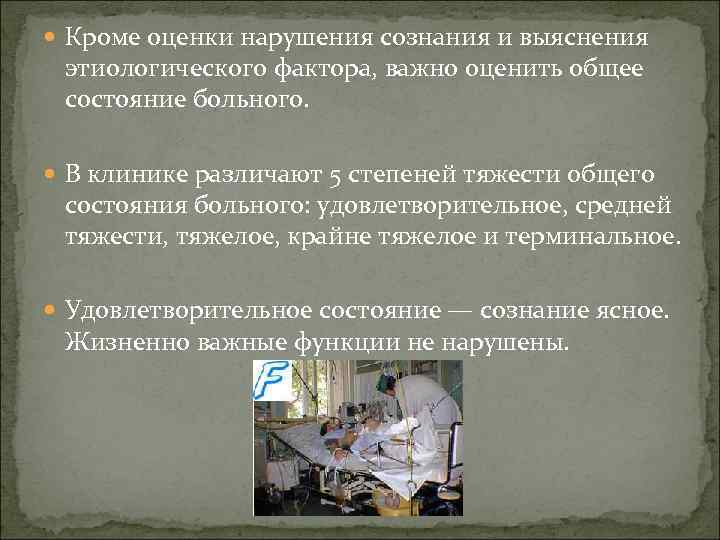 Кроме оценки нарушения сознания и выяснения этиологического фактора, важно оценить общее состояние больного.

В клинике различают 5 степеней тяжести общего состояния больного: удовлетворительное, средней тяжести, тяжелое, крайне тяжелое и терминальное.

Удовлетворительное состояние — сознание ясное. Жизненно важные функции не нарушены.

F